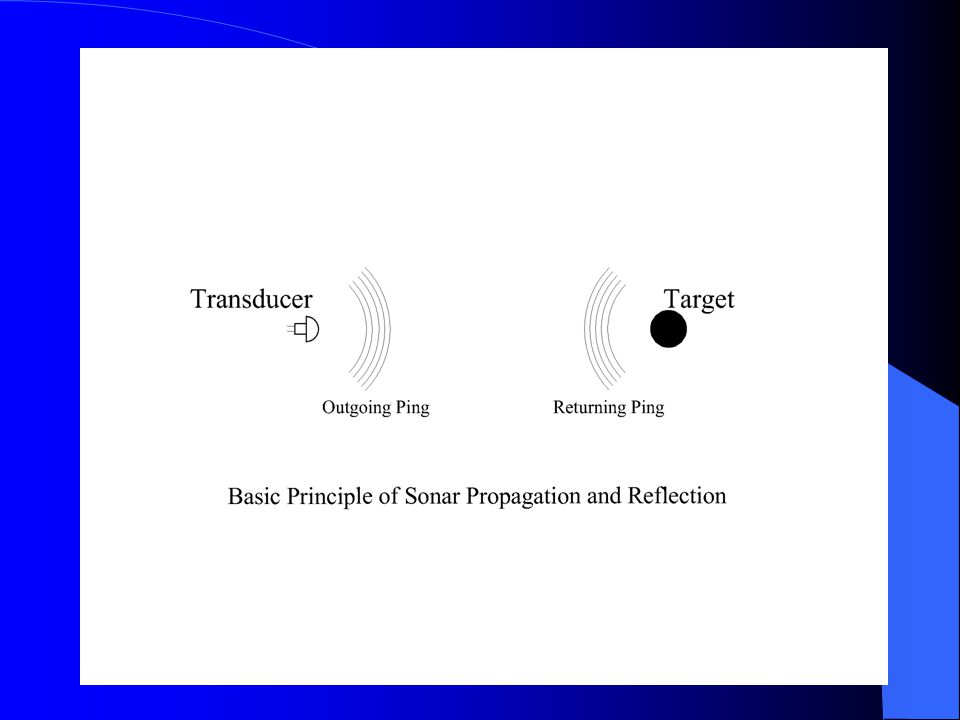 Transducer

Target

Outgoing Ping

Returning Ping

Basic Principle of Sonar Propagation and Reflection